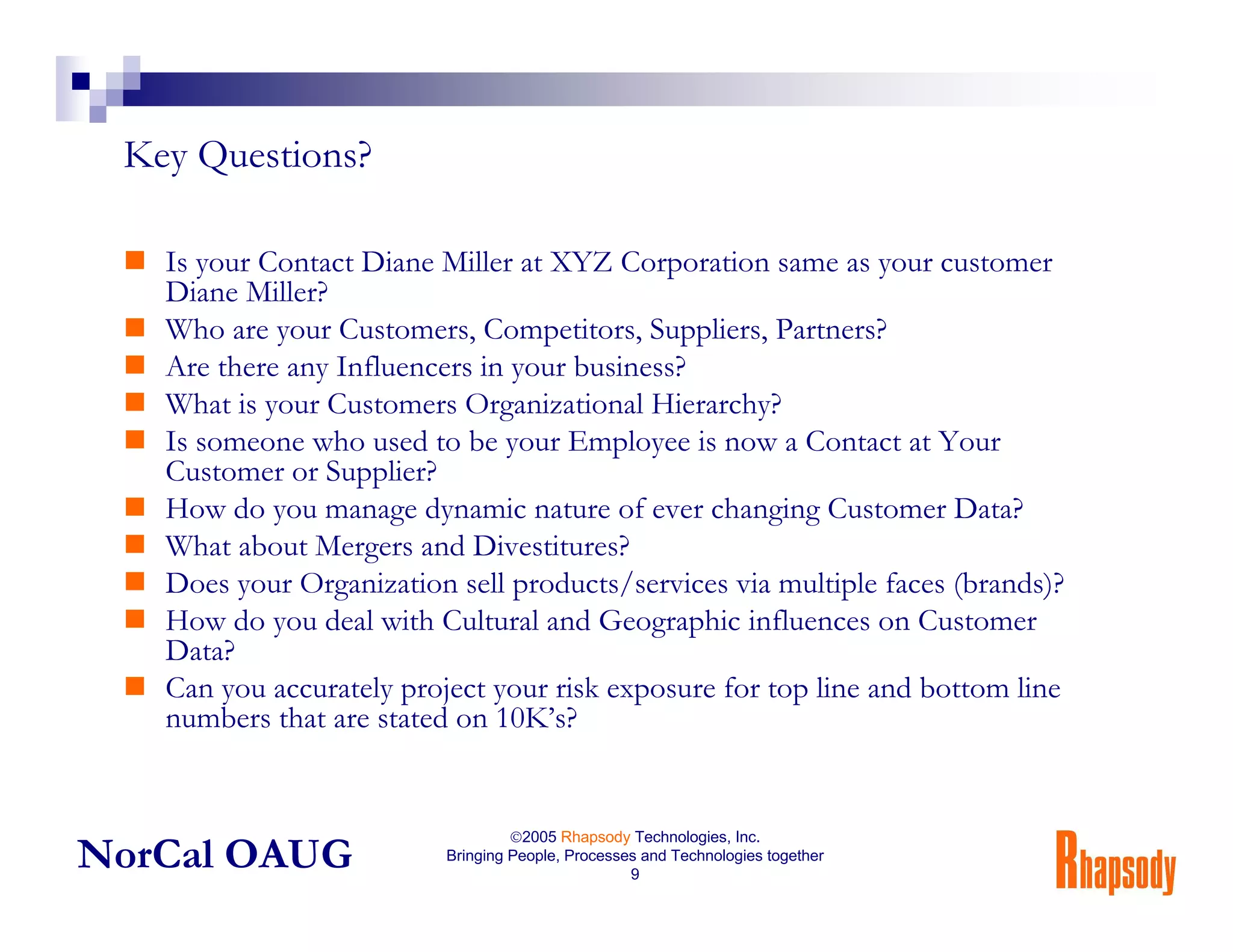 Key Questions?

- Is your Contact Diane Miller at XYZ Corporation same as your customer Diane Miller?
- Who are your Customers, Competitors, Suppliers, Partners?
- Are there any Influencers in your business?
- What is your Customers Organizational Hierarchy?
- Is someone who used to be your Employee is now a Contact at Your Customer or Supplier?
- How do you manage dynamic nature of ever changing Customer Data?
- What about Mergers and Divestitures?
- Does your Organization sell products/services via multiple faces (brands)?
- How do you deal with Cultural and Geographic influences on Customer Data?
- Can you accurately project your risk exposure for top line and bottom line numbers that are stated on 10K's?

NorCal OAUG

©2005 Rhapsody Technologies, Inc.
Bringing People, Processes and Technologies together
9

Rhapsody